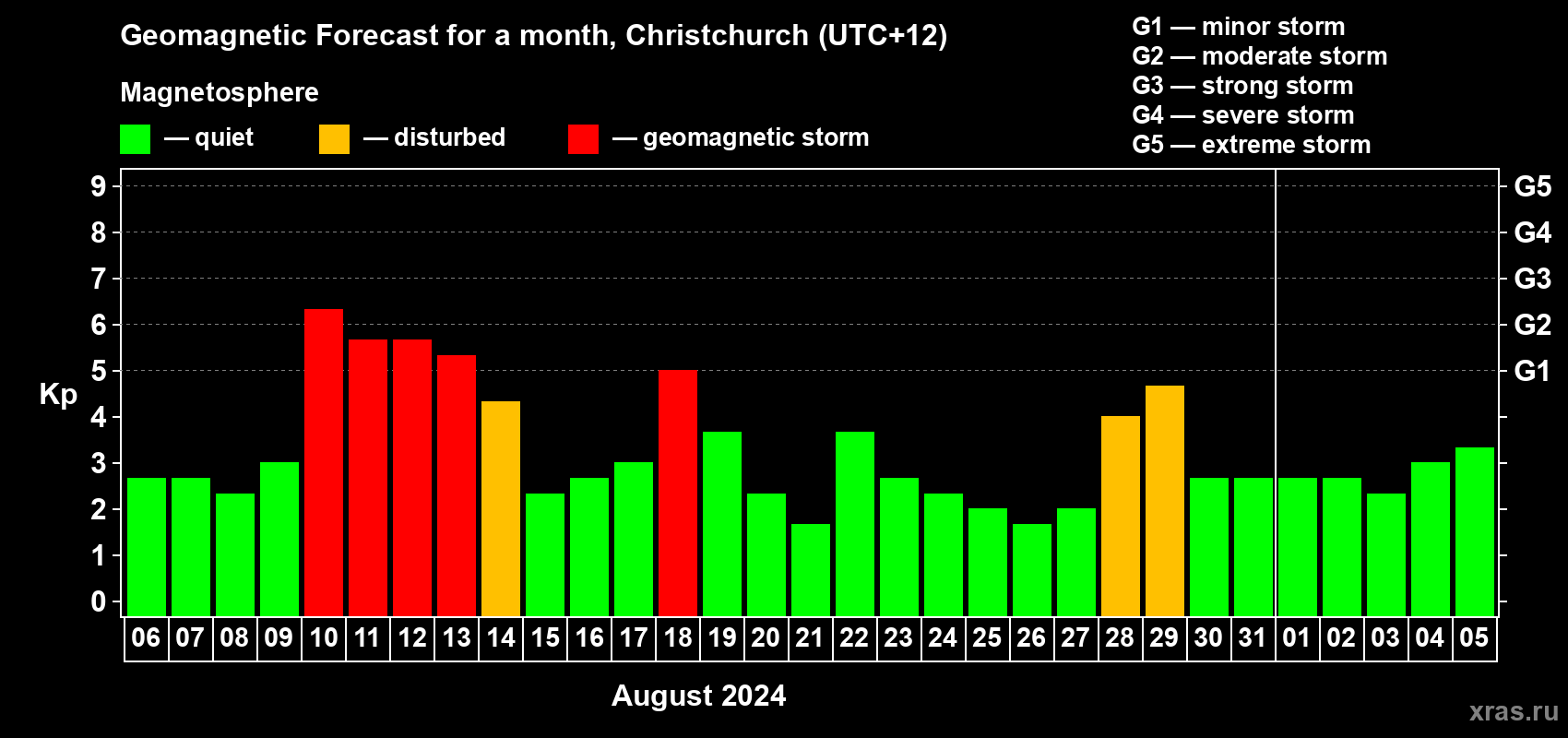 Geomagnetic Forecast for a month, Christchurch (UTC+12)

Magnetosphere

— quiet — disturbed — geomagnetic storm

G1 — minor storm
G2 — moderate storm
G3 — strong storm
G4 — severe storm
G5 — extreme storm

Kp

9
8
7
6
5
4
3
2
1
0

G5
G4
G3
G2
G1

06 07 08 09 10 11 12 13 14 15 16 17 18 19 20 21 22 23 24 25 26 27 28 29 30 31 01 02 03 04 05

August 2024

xras.ru